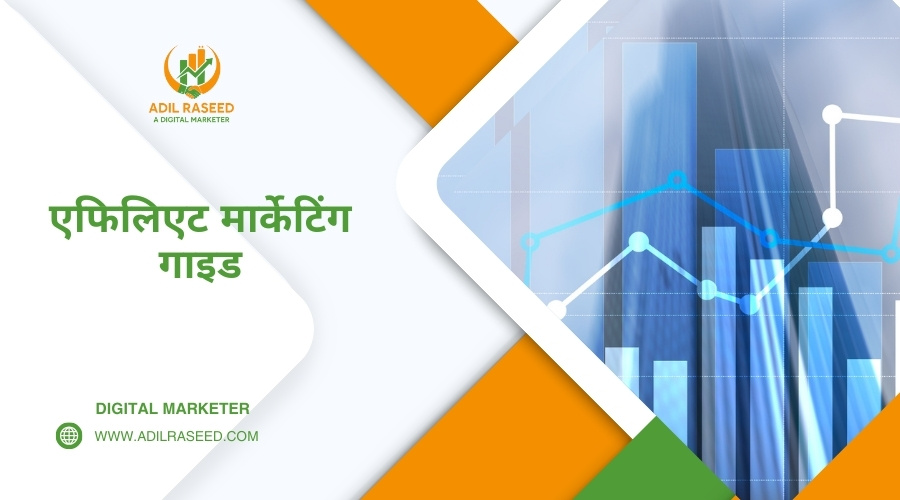 ADIL RASEED
A DIGITAL MARKETER

एफिलिएट मार्केटिंग गाइड

DIGITAL MARKETER

WWW.ADILRASEED.COM